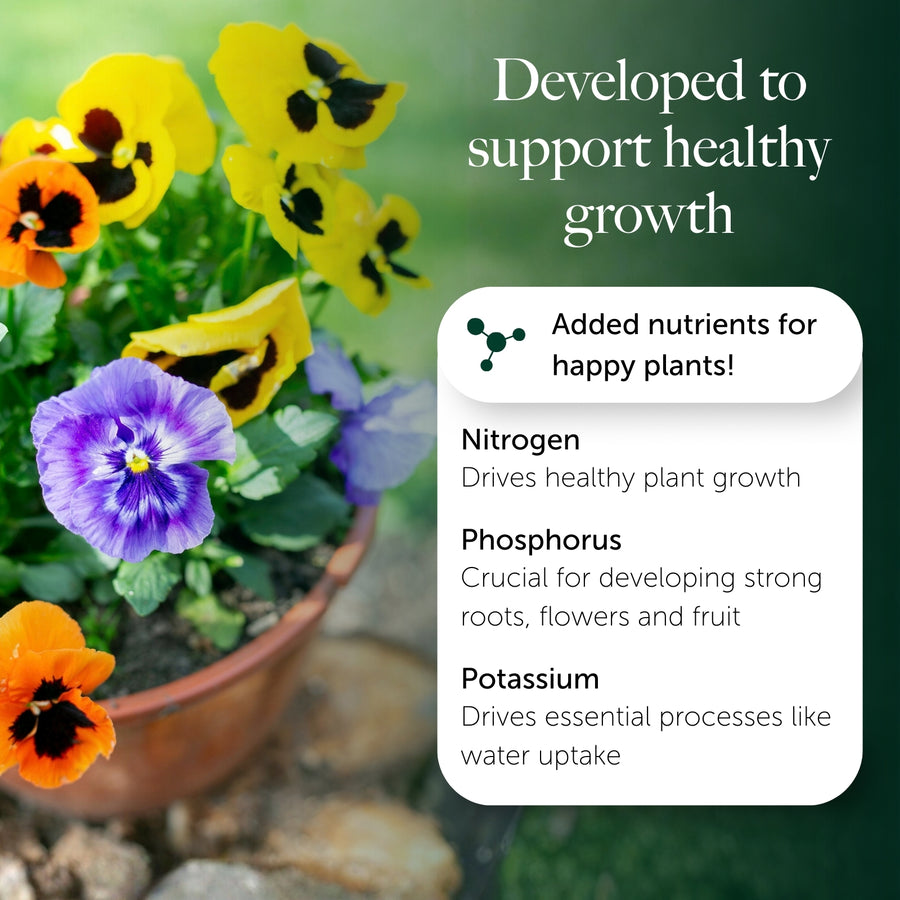 Developed to support healthy growth

Added nutrients for happy plants!

Nitrogen
Drives healthy plant growth

Phosphorus
Crucial for developing strong roots, flowers and fruit

Potassium
Drives essential processes like water uptake